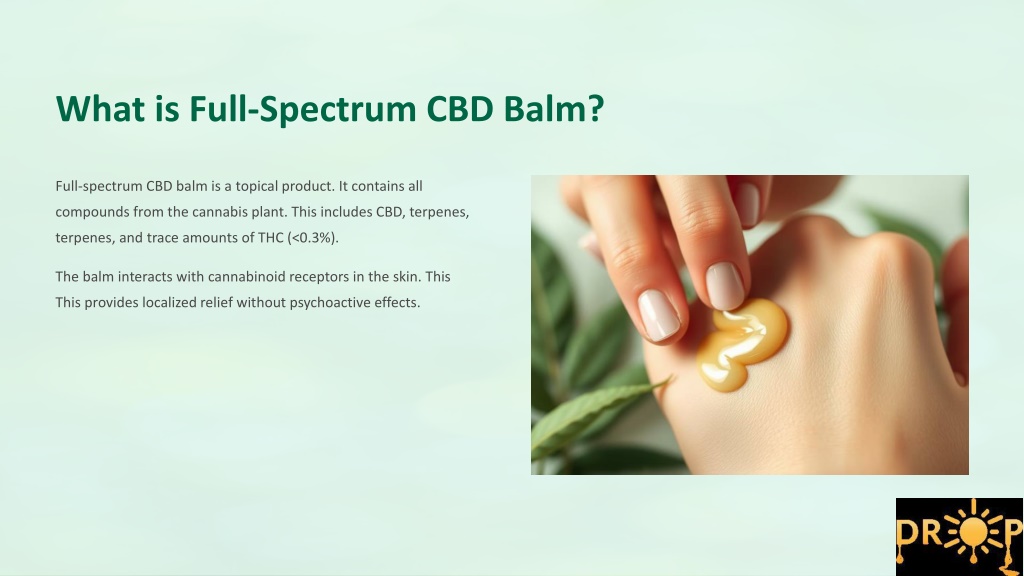 What is Full-Spectrum CBD Balm?

Full-spectrum CBD balm is a topical product. It contains all compounds from the cannabis plant. This includes CBD, terpenes, terpenes, and trace amounts of THC (<0.3%).

The balm interacts with cannabinoid receptors in the skin. This This provides localized relief without psychoactive effects.

DROP